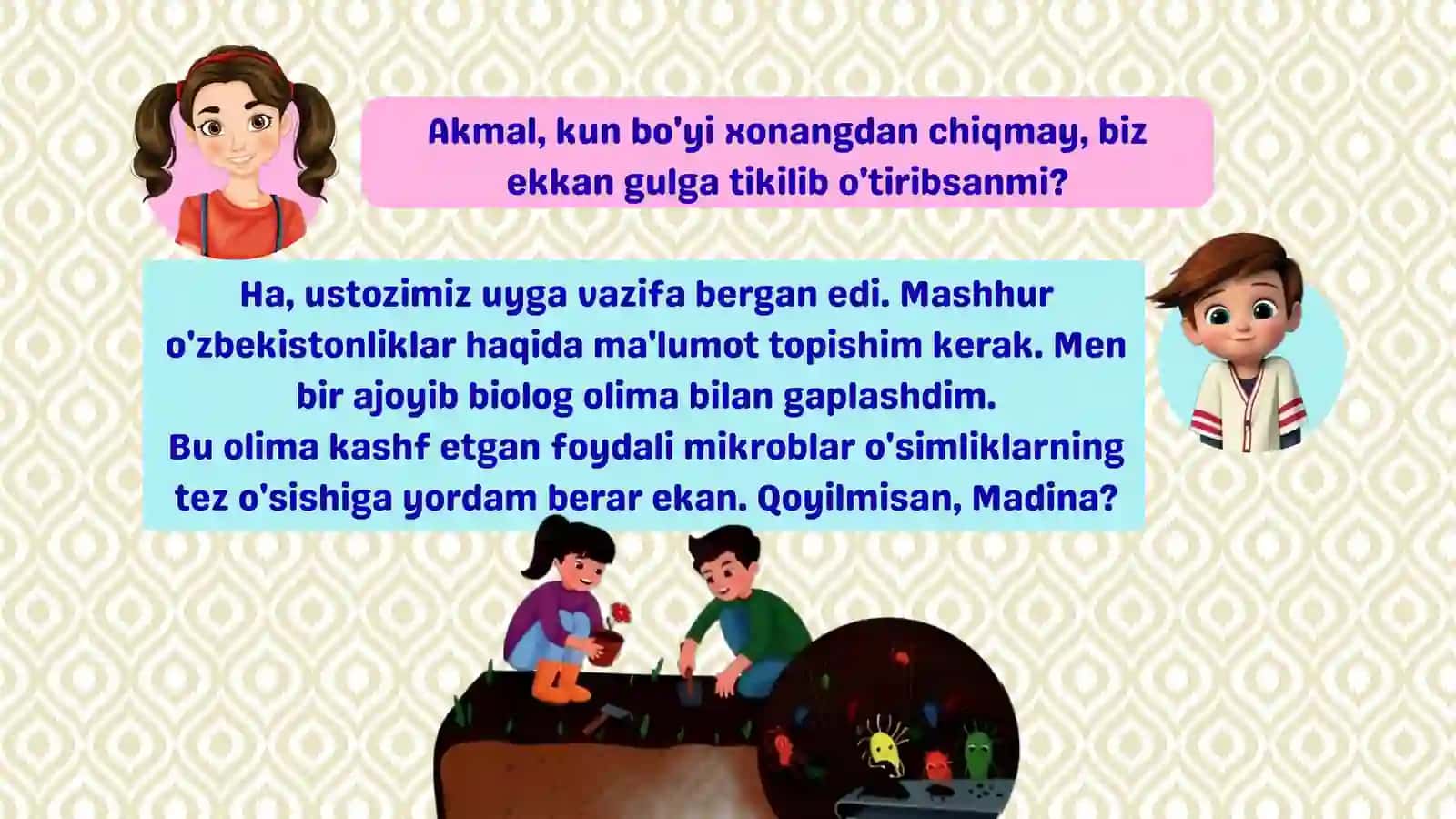 Akmal, kun bo'yi xonangdan chiqmay, biz ekkan gulga tikilib o'tiribsanmi?

Ha, ustozimiz uyga vazifa bergan edi. Mashhur o'zbekistonliklar haqida ma'lumot topishim kerak. Men bir ajoyib biolog olima bilan gaplashdim.
Bu olima kashf etgan foydali mikroblar o'simliklarning tez o'sishiga yordam berar ekan. Qoyilmisan, Madina?